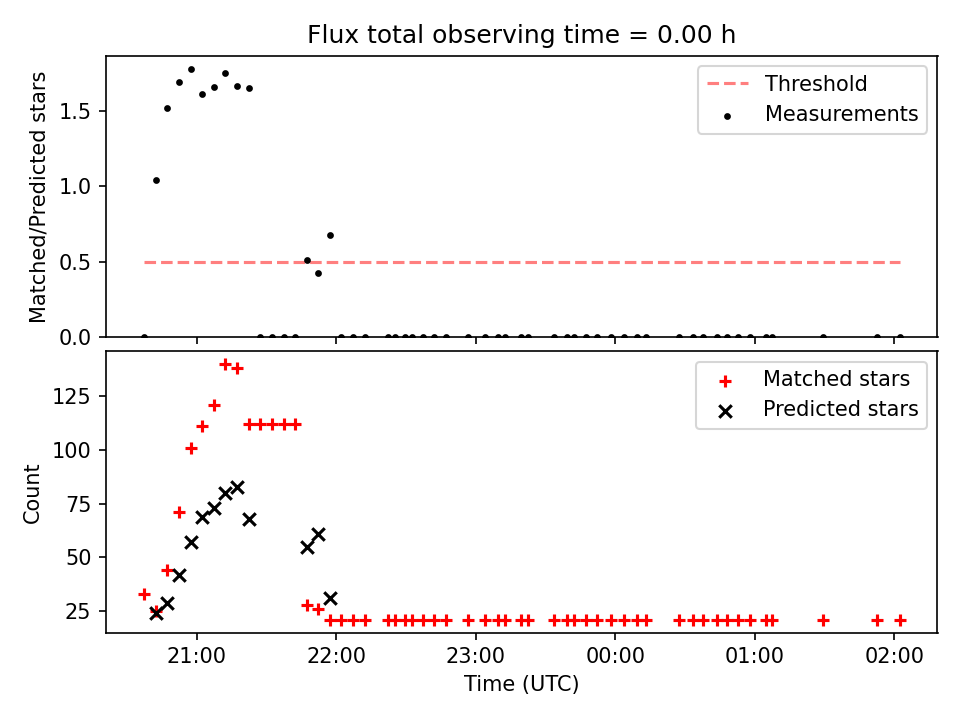 Flux total observing time = 0.00 h

Matched/Predicted stars

1.5
1.0
0.5
0.0

Threshold
Measurements

Count

125
100
75
50
25

Matched stars
Predicted stars

21:00
22:00
23:00
00:00
01:00
02:00

Time (UTC)